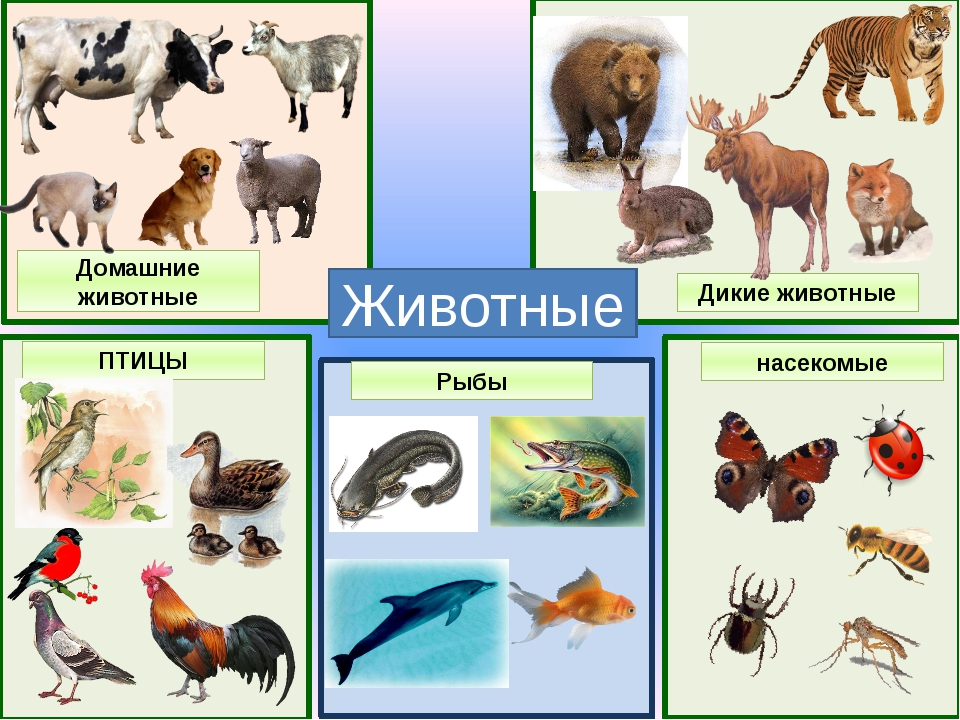 Домашние животные

Дикие животные

Животные

ПТИЦЫ

Рыбы

насекомые